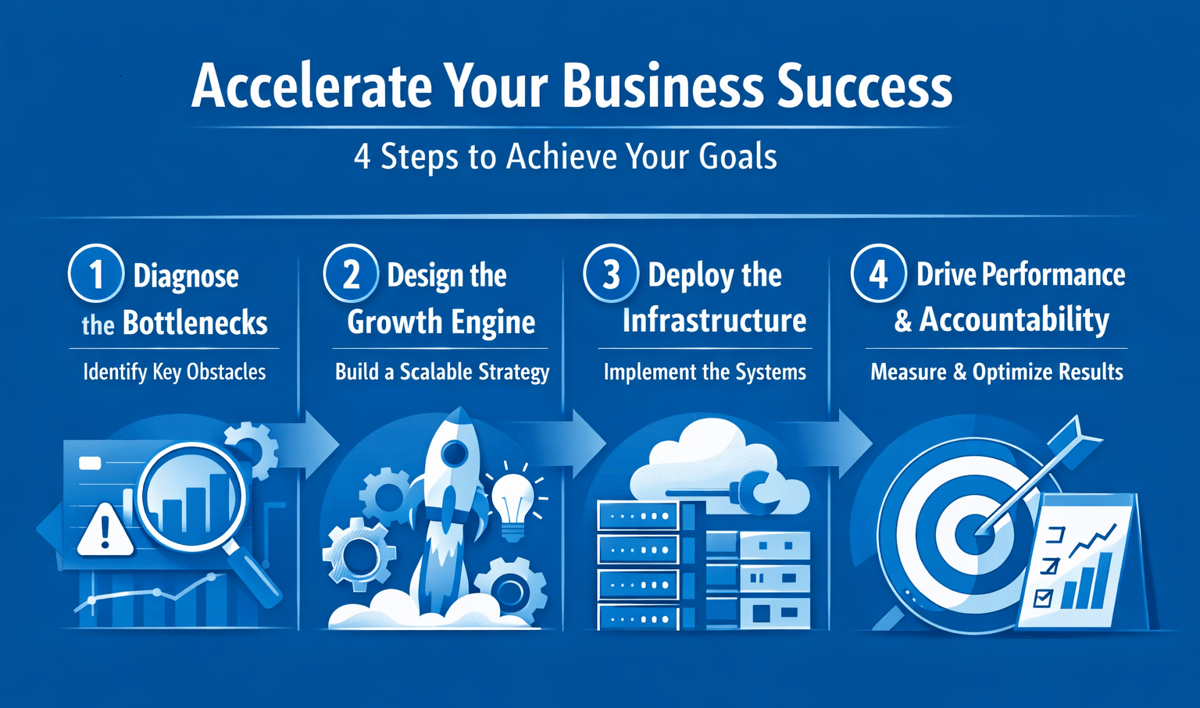 Accelerate Your Business Success

4 Steps to Achieve Your Goals

1 Diagnose the Bottlenecks

Identify Key Obstacles

2 Design the Growth Engine

Build a Scalable Strategy

3 Deploy the Infrastructure

Implement the Systems

4 Drive Performance & Accountability

Measure & Optimize Results